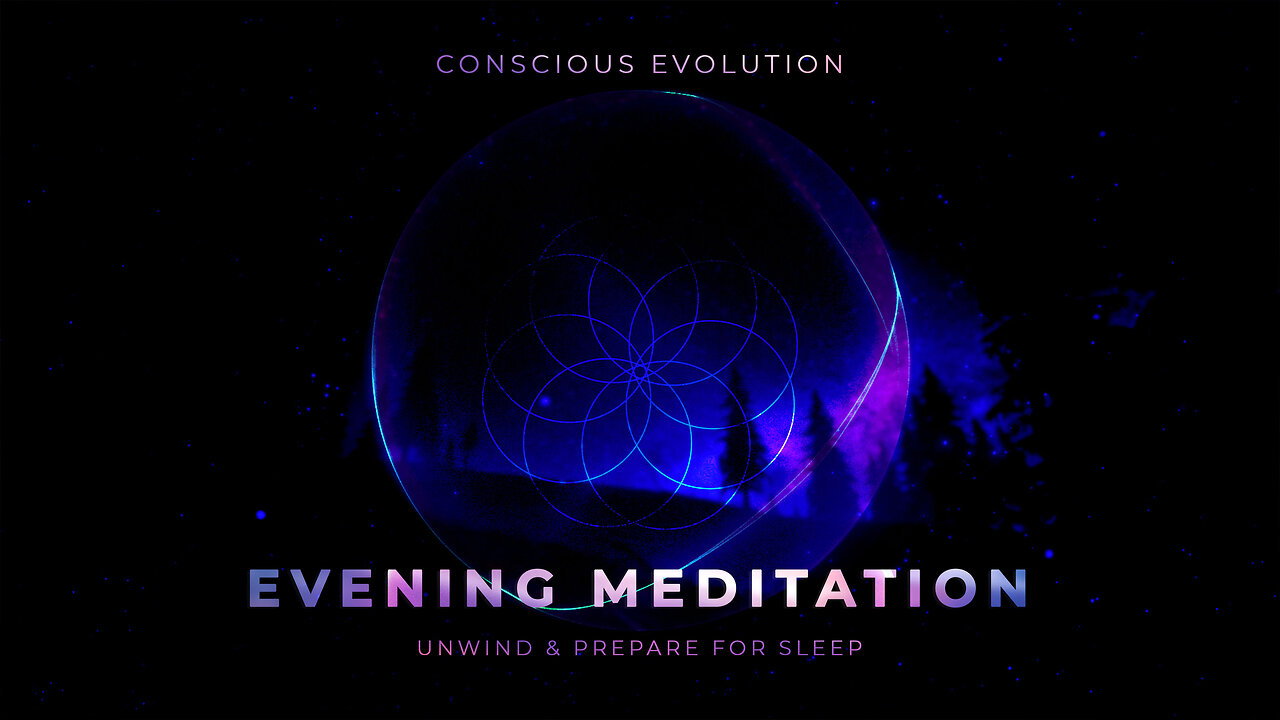 CONSCIOUS EVOLUTION

EVENING MEDITATION

UNWIND & PREPARE FOR SLEEP